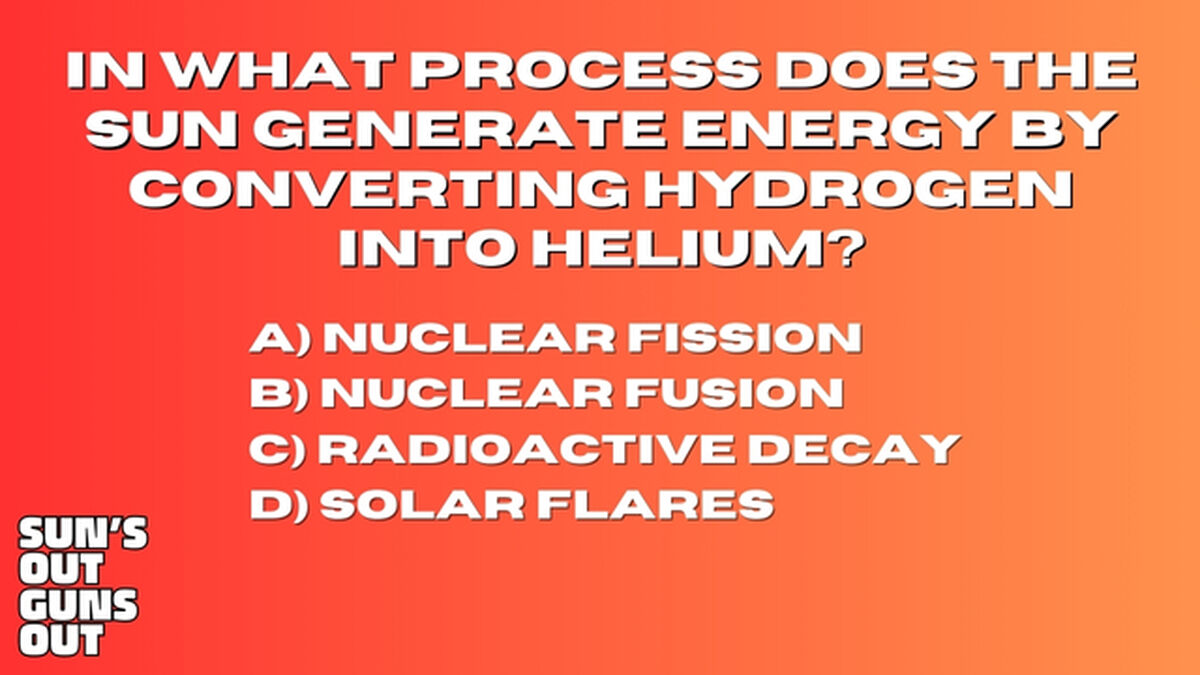 IN WHAT PROCESS DOES THE SUN GENERATE ENERGY BY CONVERTING HYDROGEN INTO HELIUM?

A) NUCLEAR FISSION
B) NUCLEAR FUSION
C) RADIOACTIVE DECAY
D) SOLAR FLARES

SUN'S OUT GUNS OUT